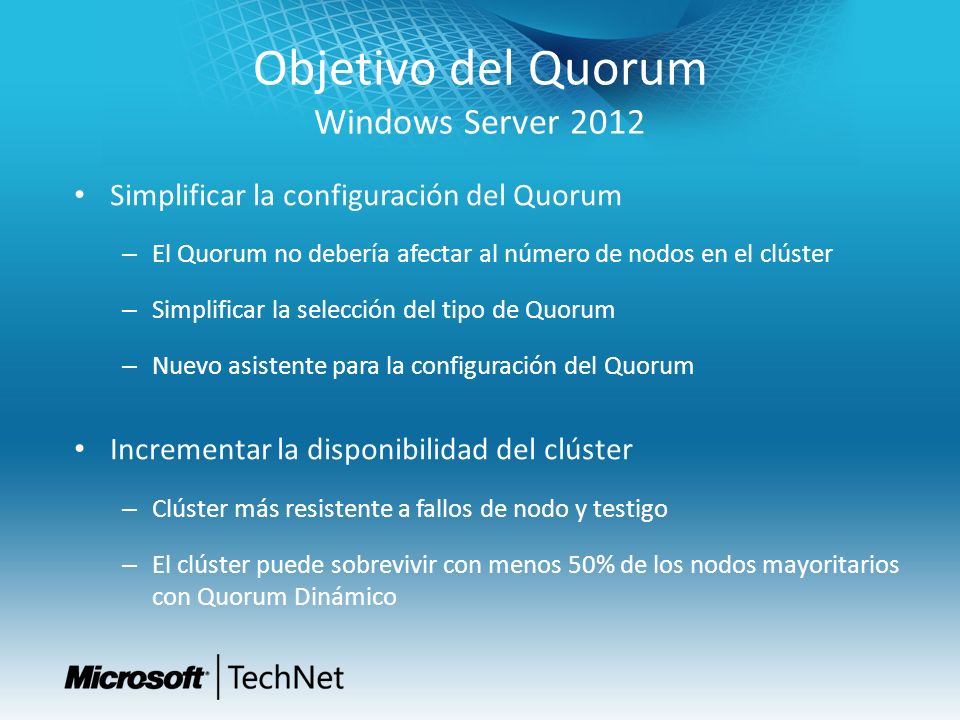 Objetivo del Quorum
Windows Server 2012

• Simplificar la configuración del Quorum
– El Quorum no debería afectar al número de nodos en el clúster
– Simplificar la selección del tipo de Quorum
– Nuevo asistente para la configuración del Quorum

• Incrementar la disponibilidad del clúster
– Clúster más resistente a fallos de nodo y testigo
– El clúster puede sobrevivir con menos 50% de los nodos mayoritarios con Quorum Dinámico

Microsoft | TechNet